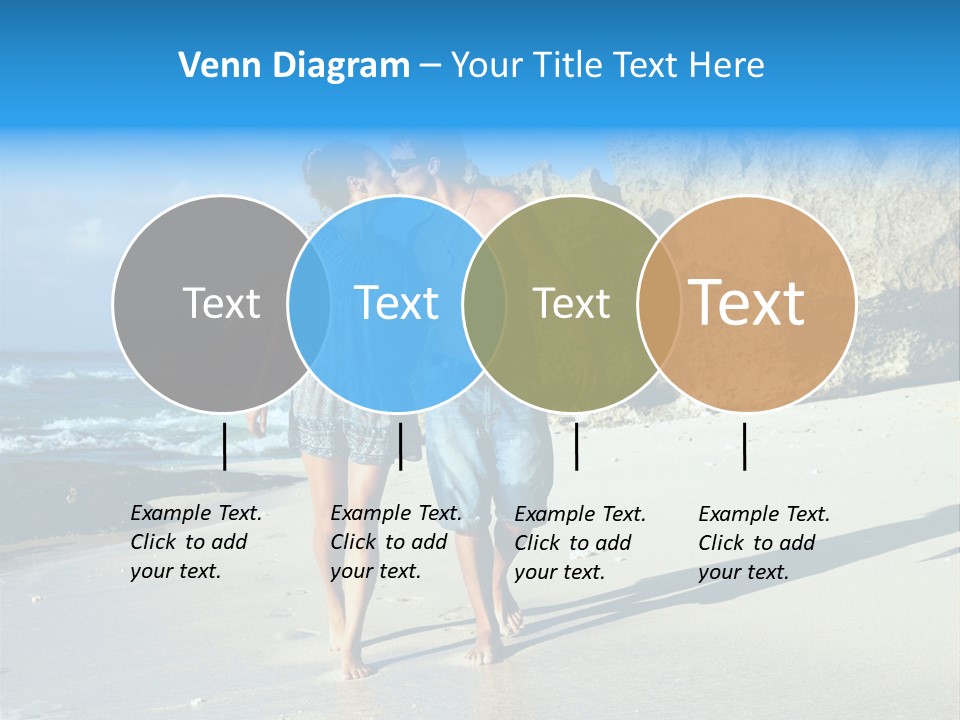 Venn Diagram – Your Title Text Here

Text

Text

Text

Text

Example Text. Click to add your text.

Example Text. Click to add your text.

Example Text. Click to add your text.

Example Text. Click to add your text.